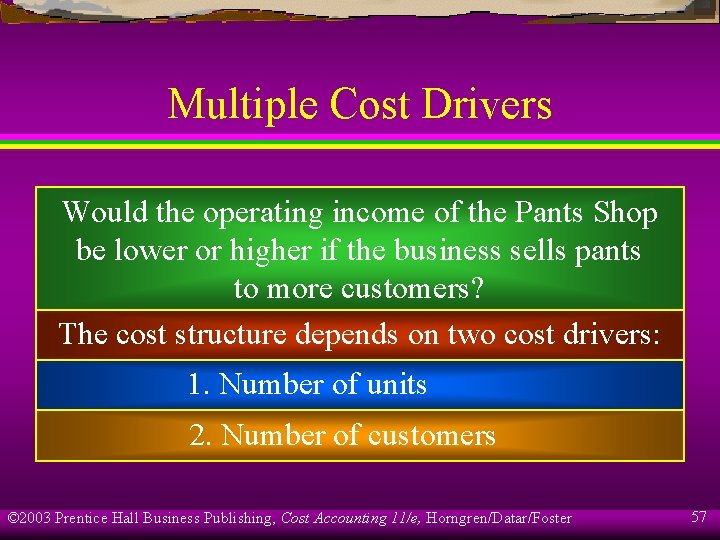 Multiple Cost Drivers

Would the operating income of the Pants Shop be lower or higher if the business sells pants to more customers?

The cost structure depends on two cost drivers:

1. Number of units

2. Number of customers

©2003 Prentice Hall Business Publishing, Cost Accounting 11/e, Horngren/Datar/Foster

57